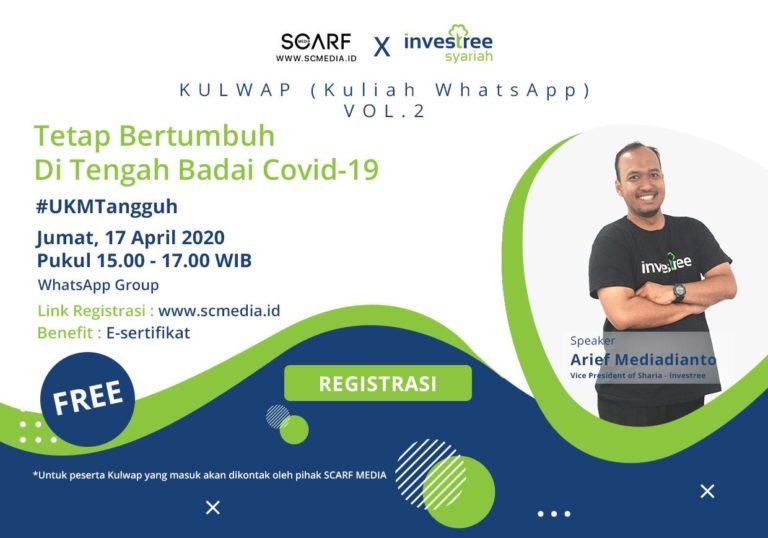 SCARF
WWW.SCMEDIA.ID
X
investree
syariah

KULWAP (Kuliah WhatsApp)
VOL.2

Tetap Bertumbuh
Di Tengah Badai Covid-19

#UKMTangguh

Jumat, 17 April 2020
Pukul 15.00 - 17.00 WIB
WhatsApp Group
Link Registrasi : www.scmedia.id
Benefit : E-sertifikat

investree

Speaker
Arief Mediadianto
Vice President of Sharia - Investree

FREE

REGISTRASI

*Untuk peserta Kulwap yang masuk akan dikontak oleh pihak SCARF MEDIA